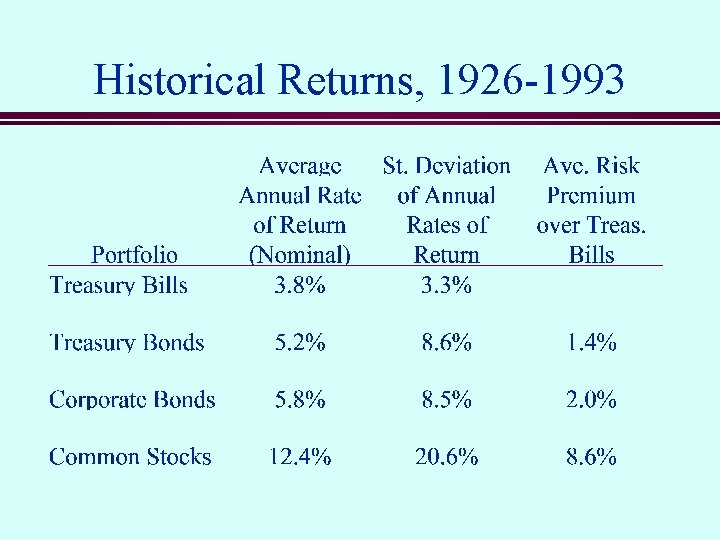 Historical Returns, 1926-1993

| Portfolio | Average Annual Rate of Return (Nominal) | St. Deviation of Annual Rates of Return | Ave. Risk Premium over Treas. Bills |
|---|---|---|---|
| Treasury Bills | 3.8% | 3.3% | |
| Treasury Bonds | 5.2% | 8.6% | 1.4% |
| Corporate Bonds | 5.8% | 8.5% | 2.0% |
| Common Stocks | 12.4% | 20.6% | 8.6% |